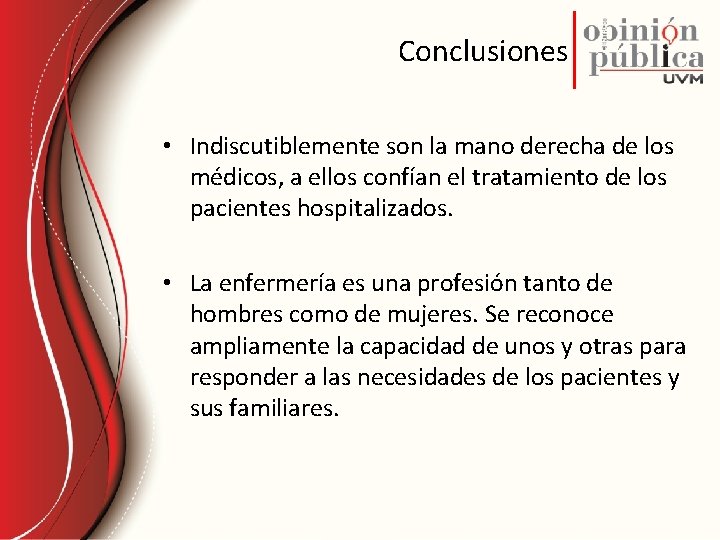 Conclusiones

opinión pública UVM

• Indiscutiblemente son la mano derecha de los médicos, a ellos confían el tratamiento de los pacientes hospitalizados.

• La enfermería es una profesión tanto de hombres como de mujeres. Se reconoce ampliamente la capacidad de unos y otras para responder a las necesidades de los pacientes y sus familiares.